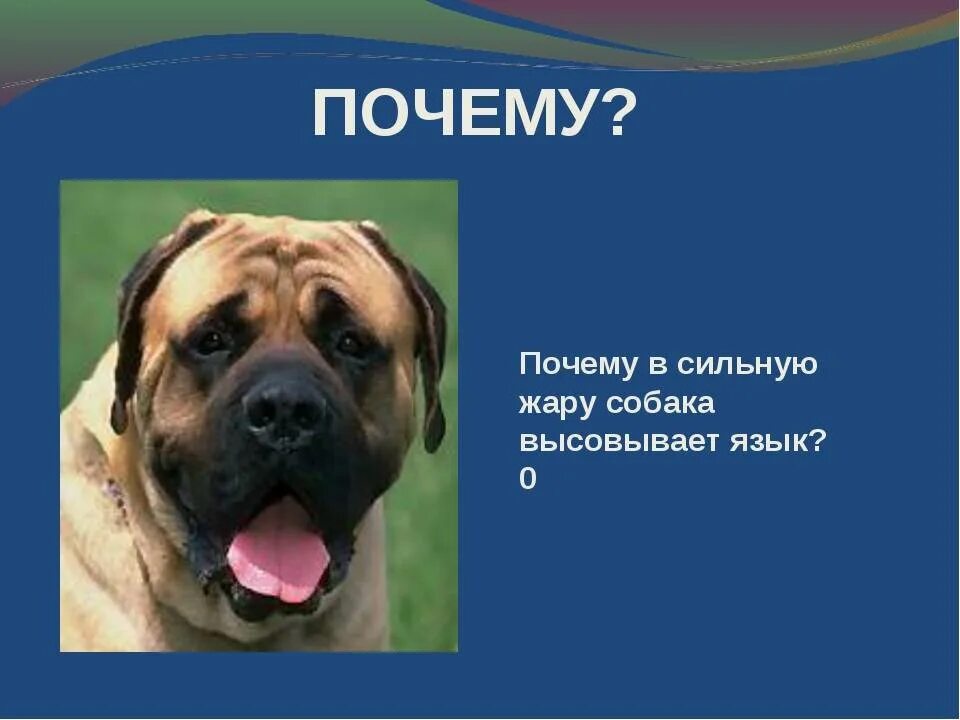 ПОЧЕМУ?

Почему в сильную жару собака высовывает язык?
0